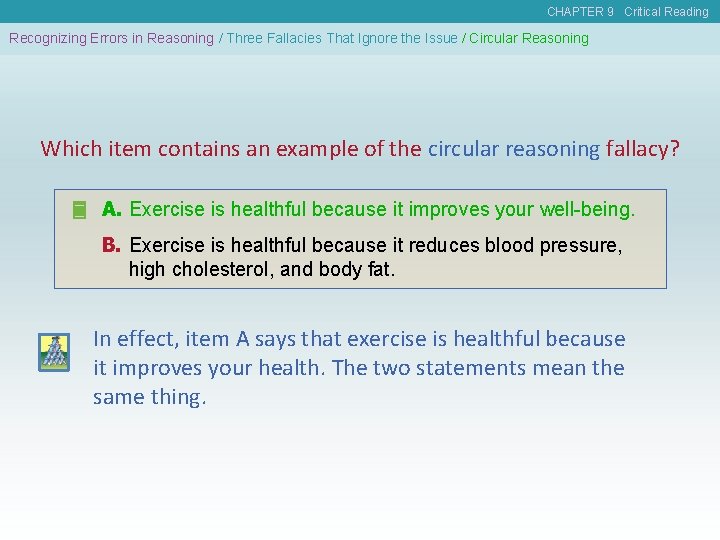 CHAPTER 9 Critical Reading

Recognizing Errors in Reasoning / Three Fallacies That Ignore the Issue / Circular Reasoning

Which item contains an example of the circular reasoning fallacy?

A. Exercise is healthful because it improves your well-being.

B. Exercise is healthful because it reduces blood pressure, high cholesterol, and body fat.

In effect, item A says that exercise is healthful because it improves your health. The two statements mean the same thing.